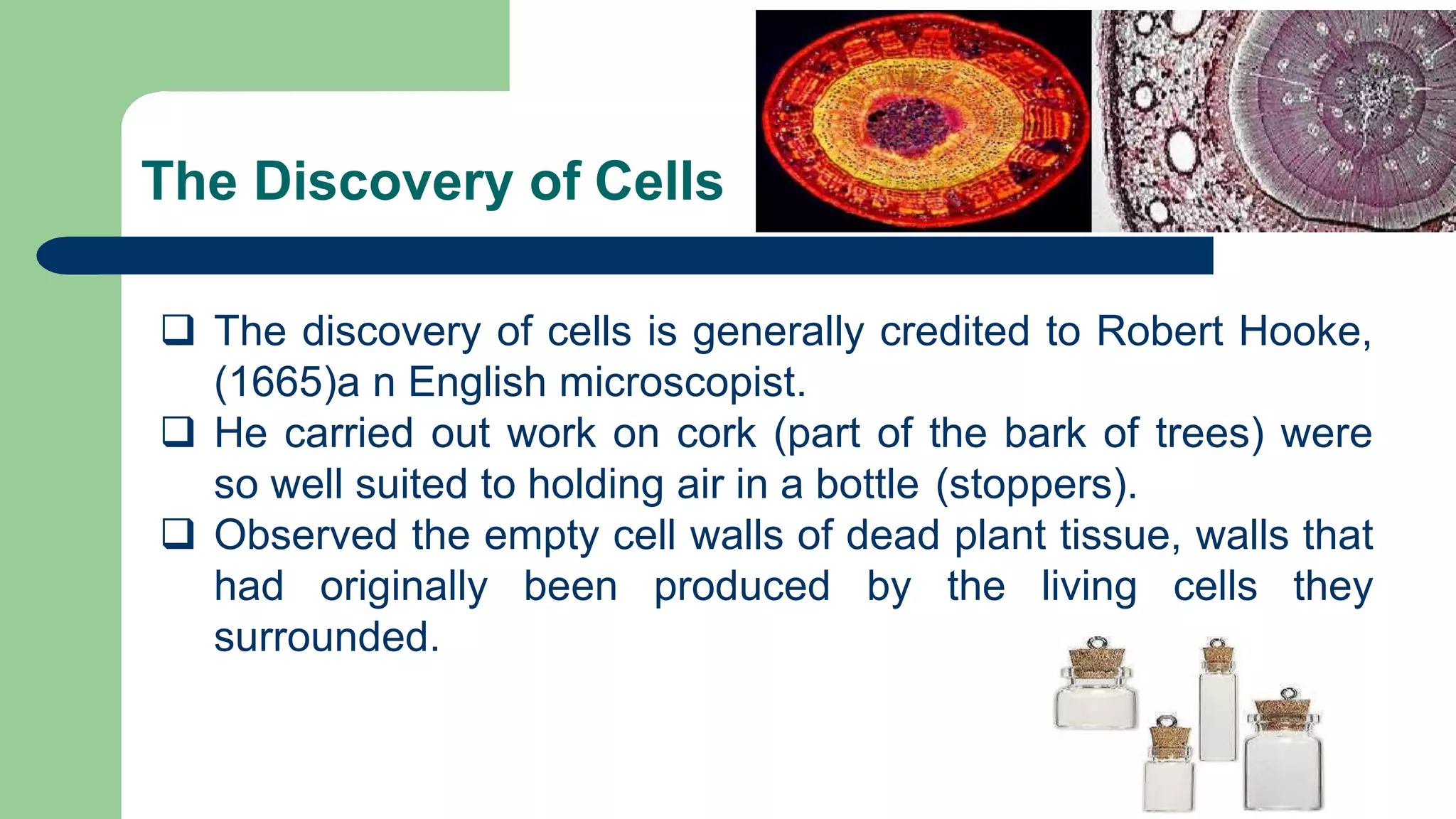 The Discovery of Cells

❑ The discovery of cells is generally credited to Robert Hooke, (1665)a n English microscopist.

❑ He carried out work on cork (part of the bark of trees) were so well suited to holding air in a bottle (stoppers).

❑ Observed the empty cell walls of dead plant tissue, walls that had originally been produced by the living cells they surrounded.